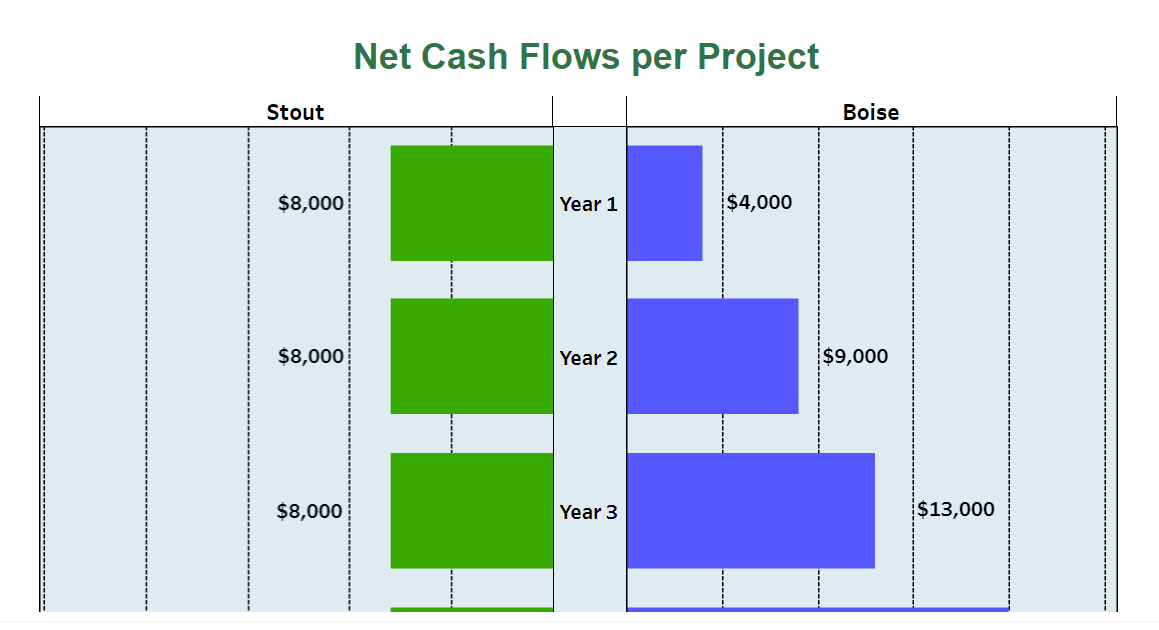 Net Cash Flows per Project

Stout

Boise

$8,000
Year 1
$4,000

$8,000
Year 2
$9,000

$8,000
Year 3
$13,000